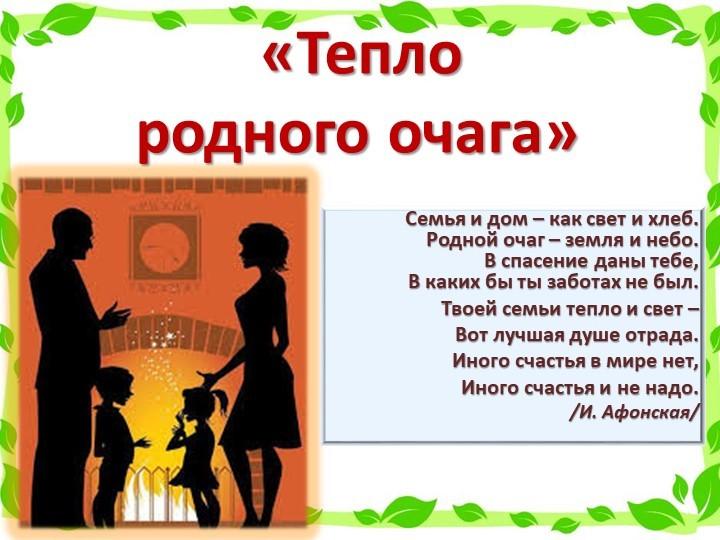 «Тепло родного очага»

Семья и дом – как свет и хлеб.
Родной очаг – земля и небо.
В спасение даны тебе,
В каких бы ты заботах не был.
Твоей семьи тепло и свет –
Вот лучшая душе отрада.
Иного счастья в мире нет,
Иного счастья и не надо.
/И. Афонская/